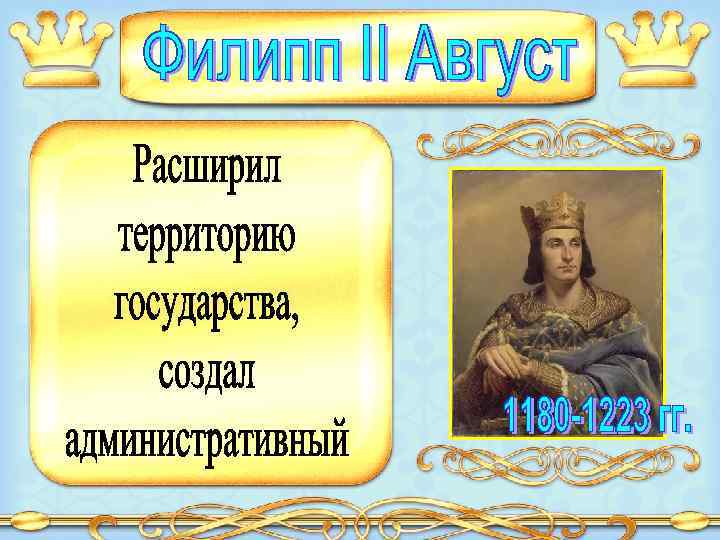 Филипп II Август

Расширил территорию государства, создал административный

1180-1223 гг.